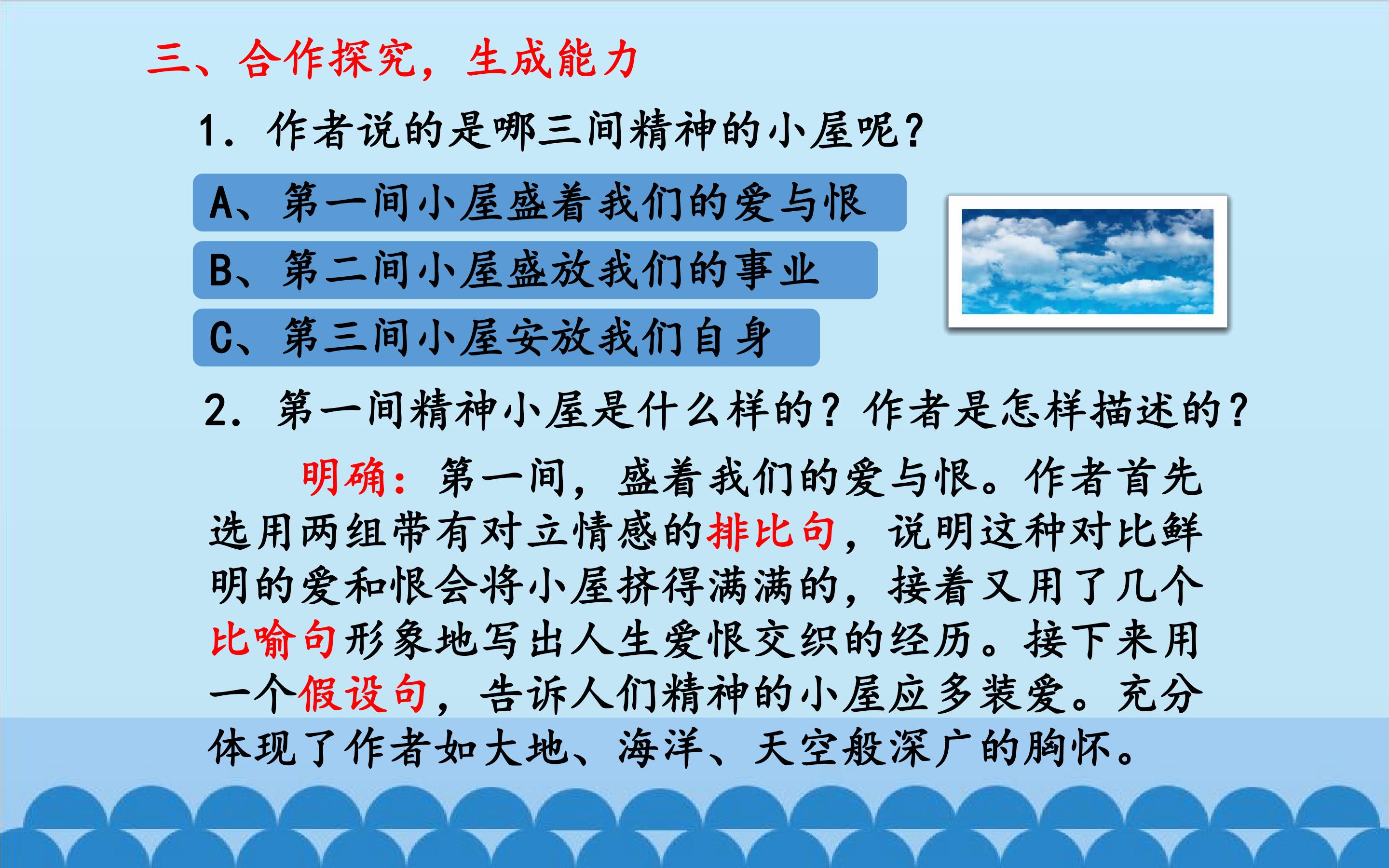 三、合作探究，生成能力

1.作者说的是哪三间精神的小屋呢？

A、第一间小屋盛着我们的爱与恨

B、第二间小屋盛放我们的事业

C、第三间小屋安放我们自身

2.第一间精神小屋是什么样的？作者是怎样描述的？

明确：第一间，盛着我们的爱与恨。作者首先选用两组带有对立情感的排比句，说明这种对比鲜明的爱和恨会将小屋挤得满满的，接着又用了几个比喻句形象地写出人生爱恨交织的经历。接下来用一个假设句，告诉人们精神的小屋应多装爱。充分体现了作者如大地、海洋、天空般深广的胸怀。